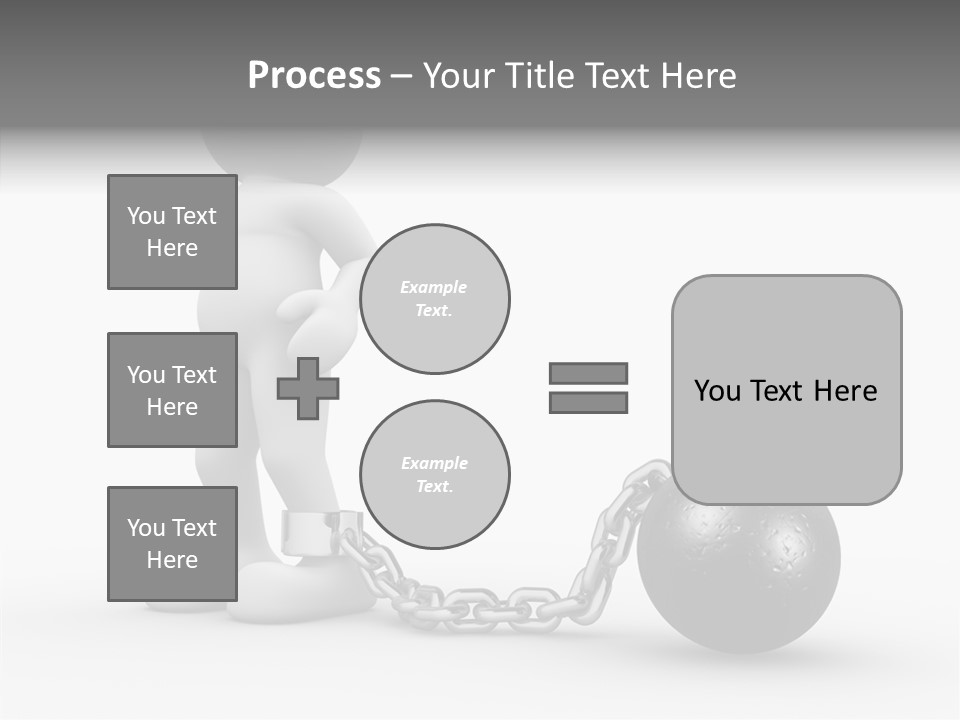 Process – Your Title Text Here

You Text Here

You Text Here

You Text Here

Example Text.

Example Text.

You Text Here